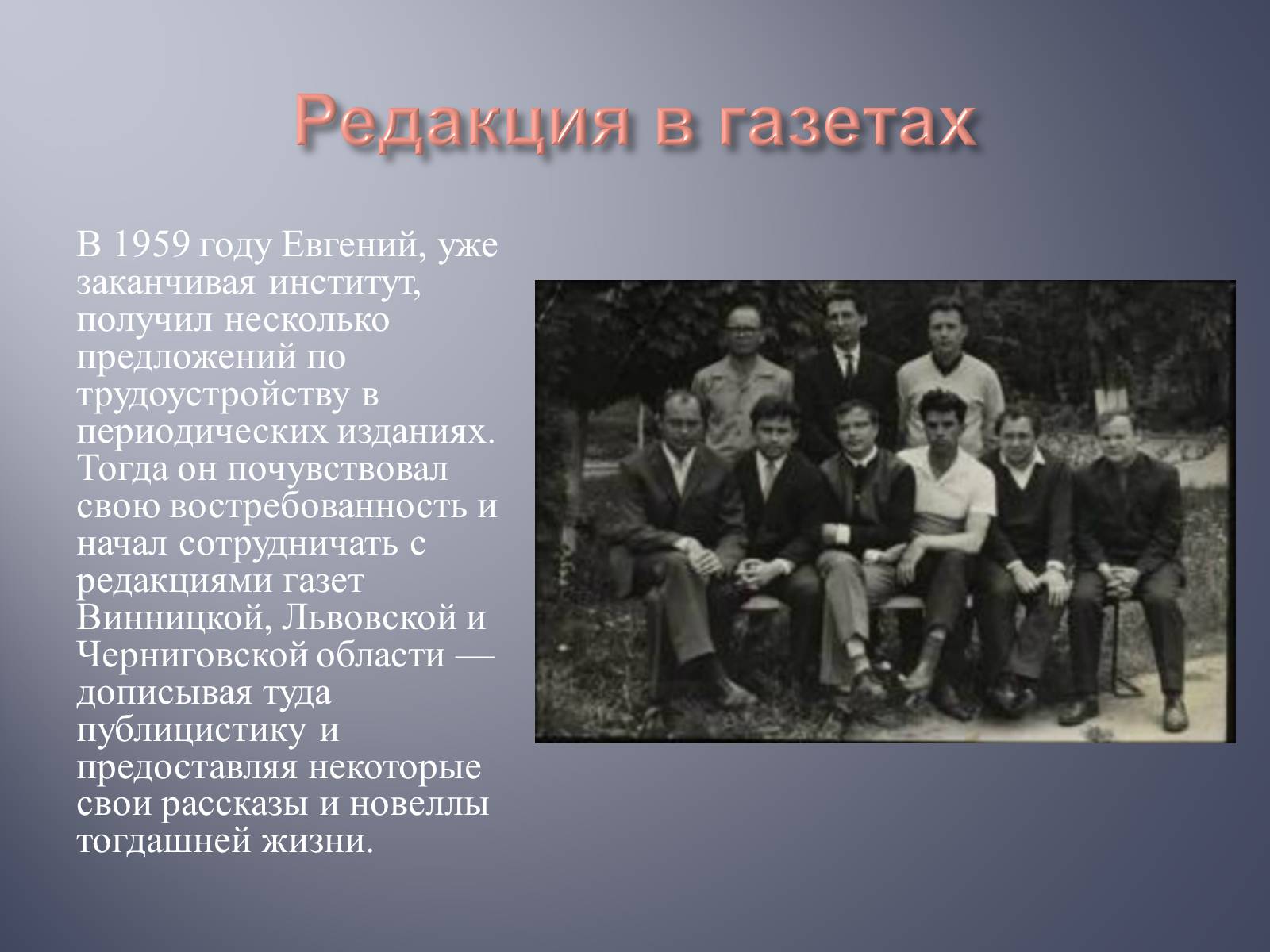 Редакция в газетах

В 1959 году Евгений, уже заканчивая институт, получил несколько предложений по трудоустройству в периодических изданиях. Тогда он почувствовал свою востребованность и начал сотрудничать с редакциями газет Винницкой, Львовской и Черниговской области — дописывая туда публицистику и предоставляя некоторые свои рассказы и новеллы тогдашней жизни.